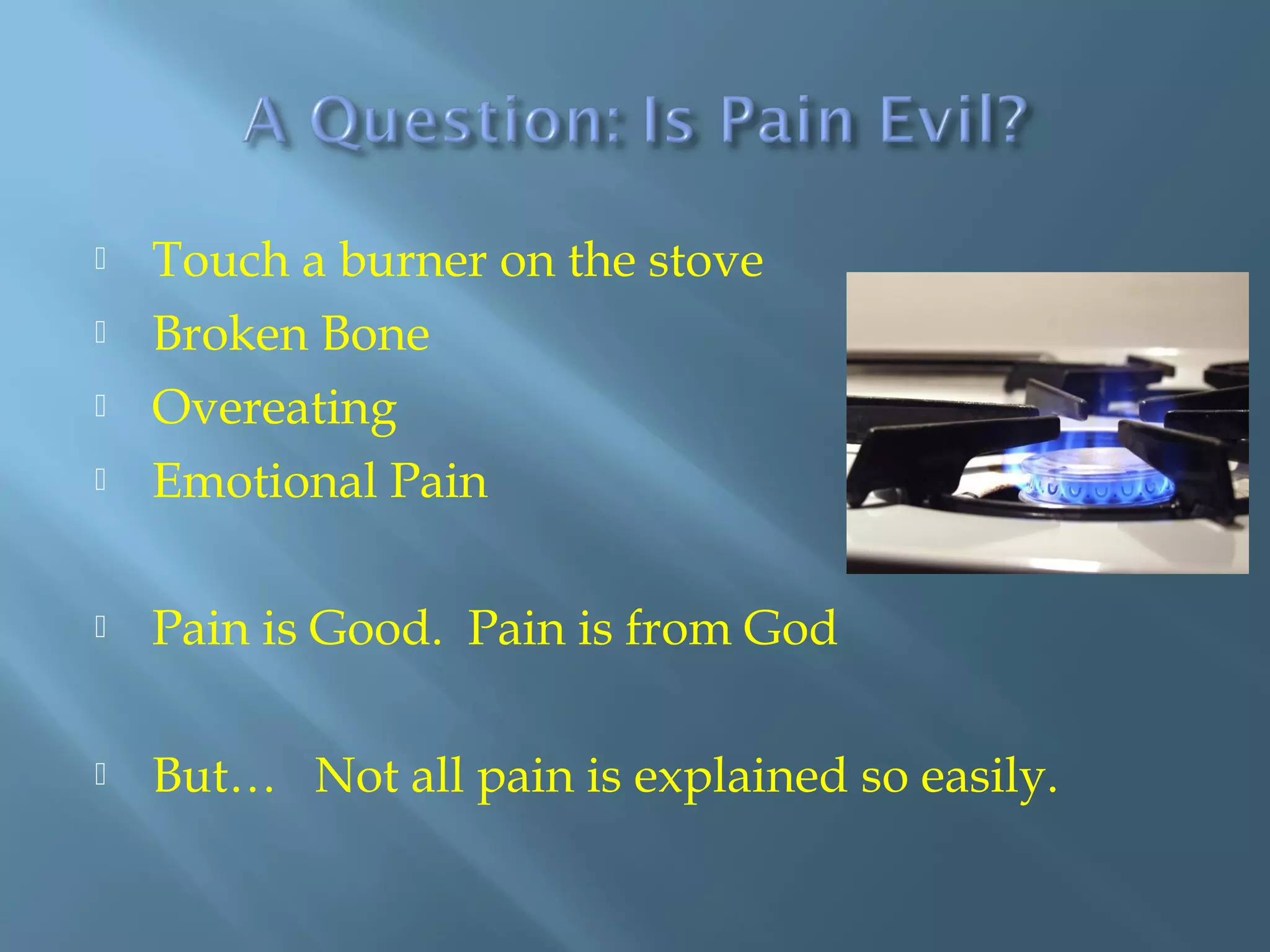 A Question: Is Pain Evil?

Touch a burner on the stove
Broken Bone
Overeating
Emotional Pain

Pain is Good. Pain is from God

But… Not all pain is explained so easily.